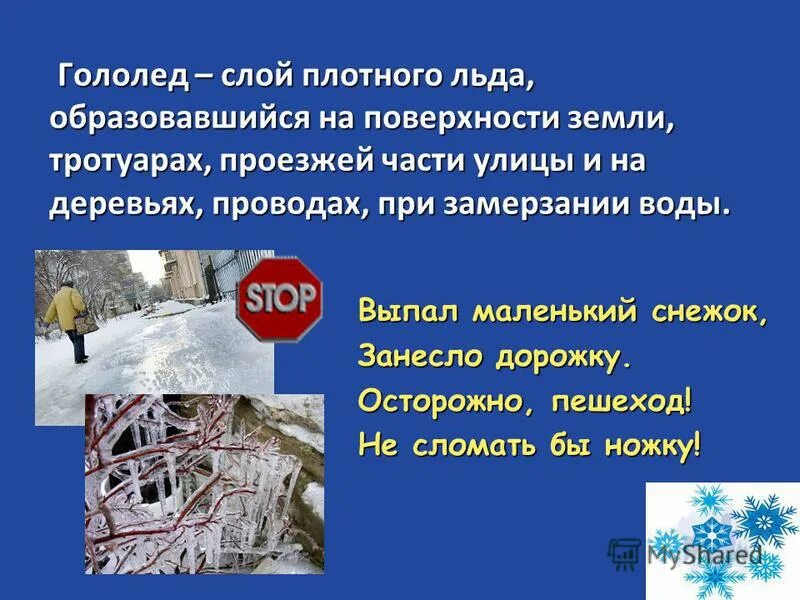 Гололед – слой плотного льда, образовавшийся на поверхности земли, тротуарах, проезжей части улицы и на деревьях, проводах, при замерзании воды.

STOP

Выпал маленький снежок,
Занесло дорожку.
Осторожно, пешеход!
Не сломать бы ножку!

MyShared